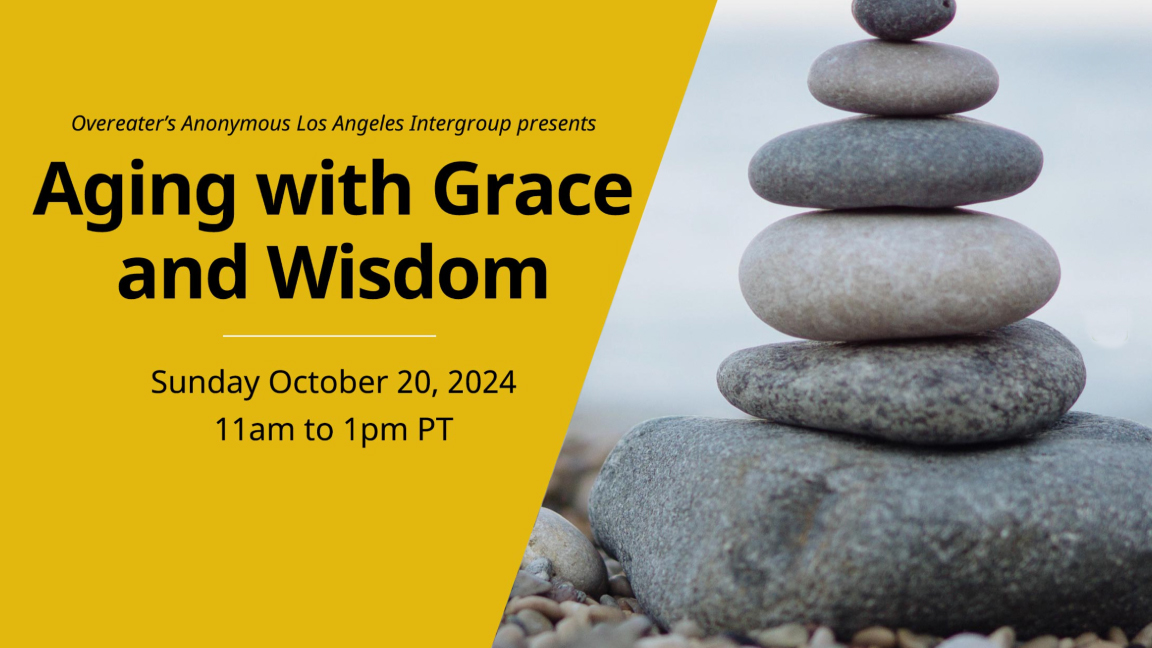 Overeater's Anonymous Los Angeles Intergroup presents

Aging with Grace and Wisdom

Sunday October 20, 2024
11am to 1pm PT